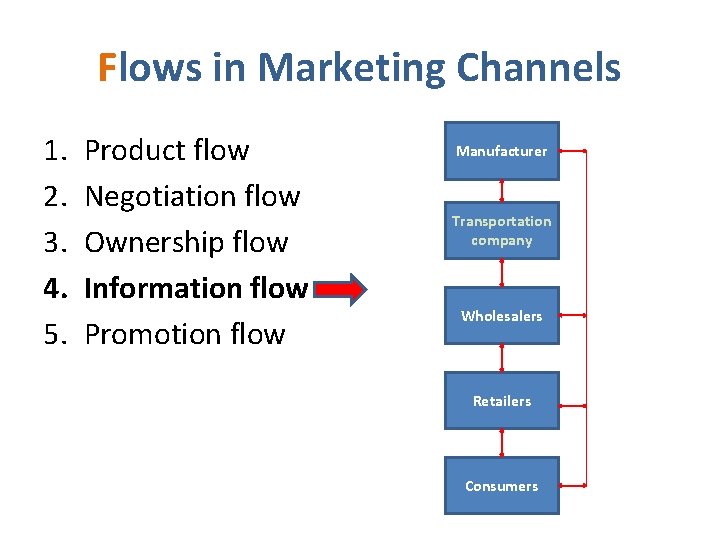 Flows in Marketing Channels

1. Product flow
2. Negotiation flow
3. Ownership flow
4. Information flow
5. Promotion flow

Manufacturer

Transportation company

Wholesalers

Retailers

Consumers